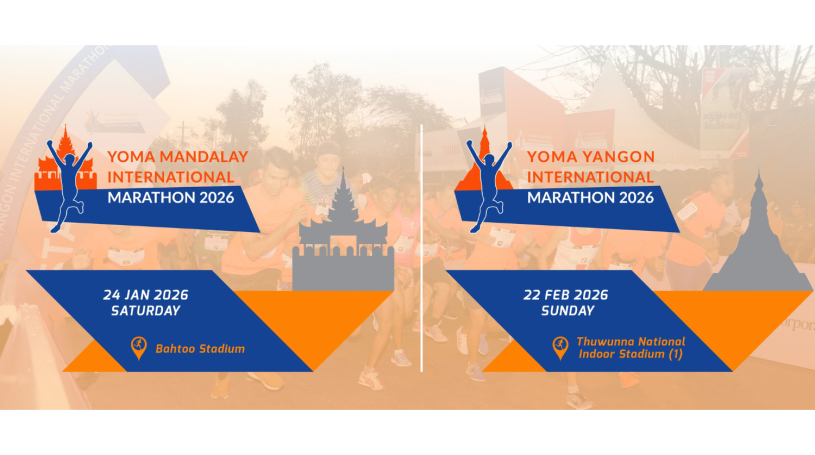 YOMA MANDALAY INTERNATIONAL MARATHON 2026

24 JAN 2026
SATURDAY

Bahtoo Stadium

YOMA YANGON INTERNATIONAL MARATHON 2026

22 FEB 2026
SUNDAY

Thuwunna National Indoor Stadium (1)